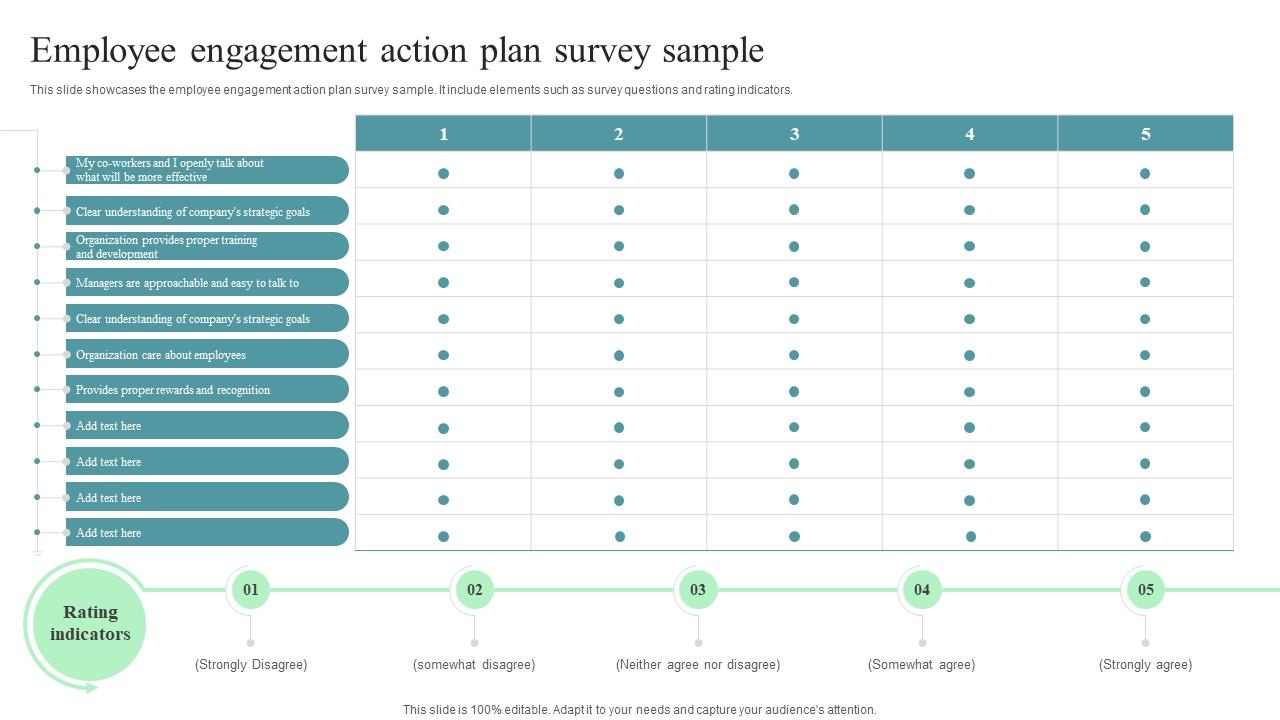 Employee engagement action plan survey sample

This slide showcases the employee engagement action plan survey sample. It include elements such as survey questions and rating indicators.

| | 1 | 2 | 3 | 4 | 5 |
|---|---|---|---|---|---|
| My co-workers and I openly talk about what will be more effective | • | • | • | • | • |
| Clear understanding of company's strategic goals | • | • | • | • | • |
| Organization provides proper training and development | • | • | • | • | • |
| Managers are approachable and easy to talk to | • | • | • | • | • |
| Clear understanding of company's strategic goals | • | • | • | • | • |
| Organization care about employees | • | • | • | • | • |
| Provides proper rewards and recognition | • | • | • | • | • |
| Add text here | • | • | • | • | • |
| Add text here | • | • | • | • | • |
| Add text here | • | • | • | • | • |
| Add text here | • | • | • | • | • |

Rating indicators

01
(Strongly Disagree)

02
(somewhat disagree)

03
(Neither agree nor disagree)

04
(Somewhat agree)

05
(Strongly agree)

This slide is 100% editable. Adapt it to your needs and capture your audience's attention.